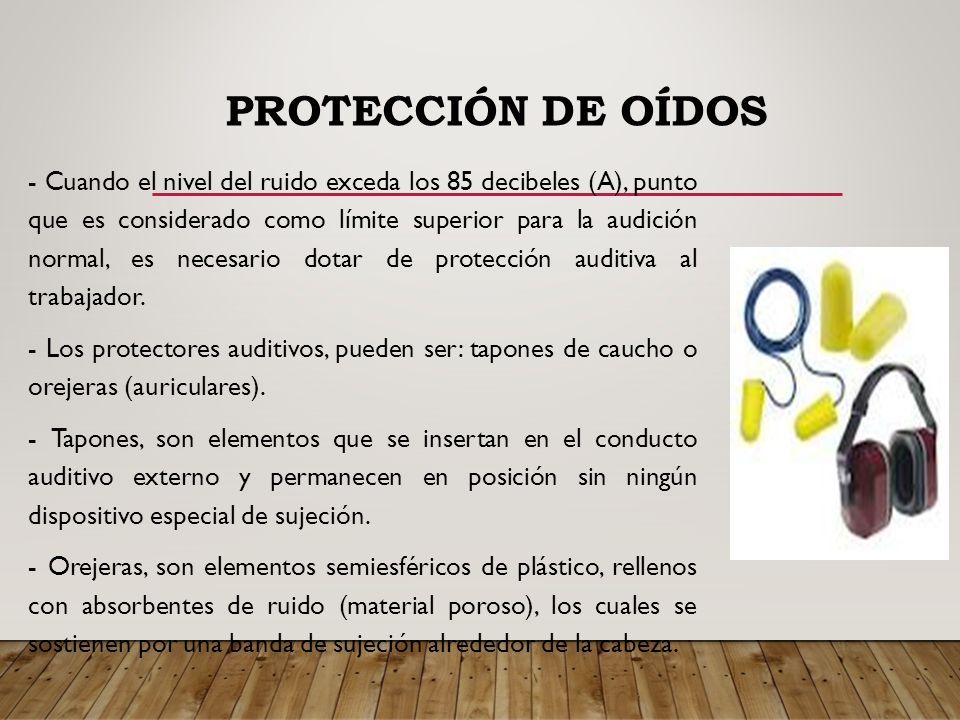 PROTECCIÓN DE OÍDOS

- Cuando el nivel del ruido exceda los 85 decibeles (A), punto que es considerado como límite superior para la audición normal, es necesario dotar de protección auditiva al trabajador.

- Los protectores auditivos, pueden ser: tapones de caucho o orejeras (auriculares).

- Tapones, son elementos que se insertan en el conducto auditivo externo y permanecen en posición sin ningún dispositivo especial de sujeción.

- Orejeras, son elementos semiesféricos de plástico, rellenos con absorbentes de ruido (material poroso), los cuales se sostienen por una banda de sujeción alrededor de la cabeza.